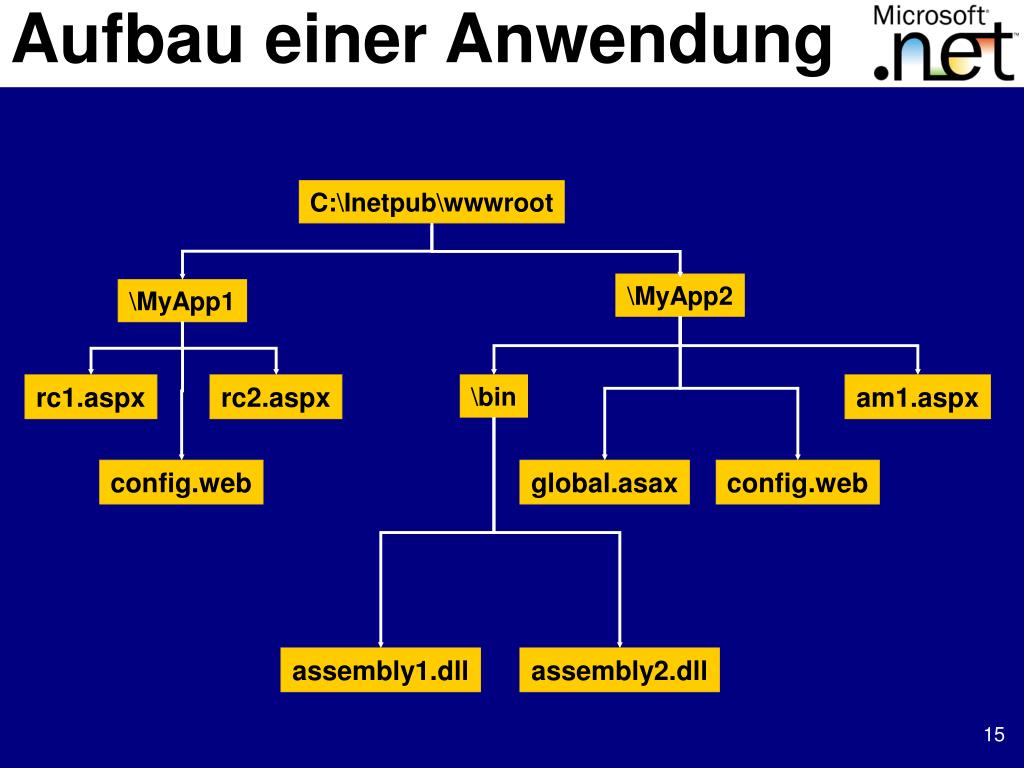 Aufbau einer Anwendung

Microsoft® .net

C:\Inetpub\wwwroot

\MyApp1

\MyApp2

rc1.aspx

rc2.aspx

\bin

am1.aspx

config.web

global.asax

config.web

assembly1.dll

assembly2.dll

15